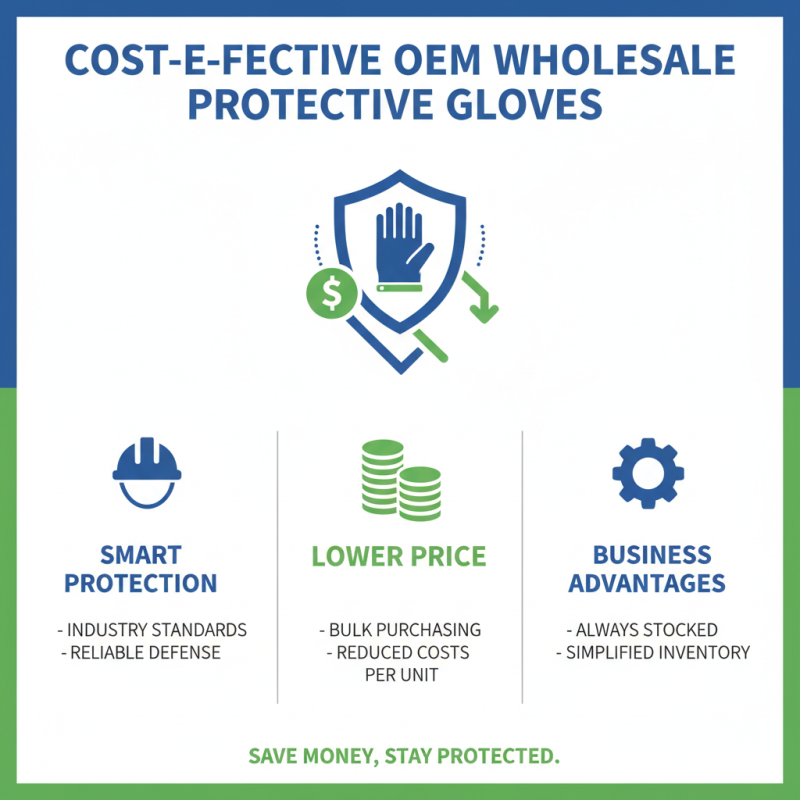 COST-E-FECTIVE OEM WHOLESALE PROTECTIVE GLOVES

$

SMART PROTECTION

- INDUSTRY STANDARDS
- RELIABLE DEFENSE

LOWER PRICE

- BULK PURCHASING
- REDUCED COSTS PER UNIT

BUSINESS ADVANTAGES

- ALWAYS STOCKED
- SIMPLIFIED INVENTORY

SAVE MONEY, STAY PROTECTED.